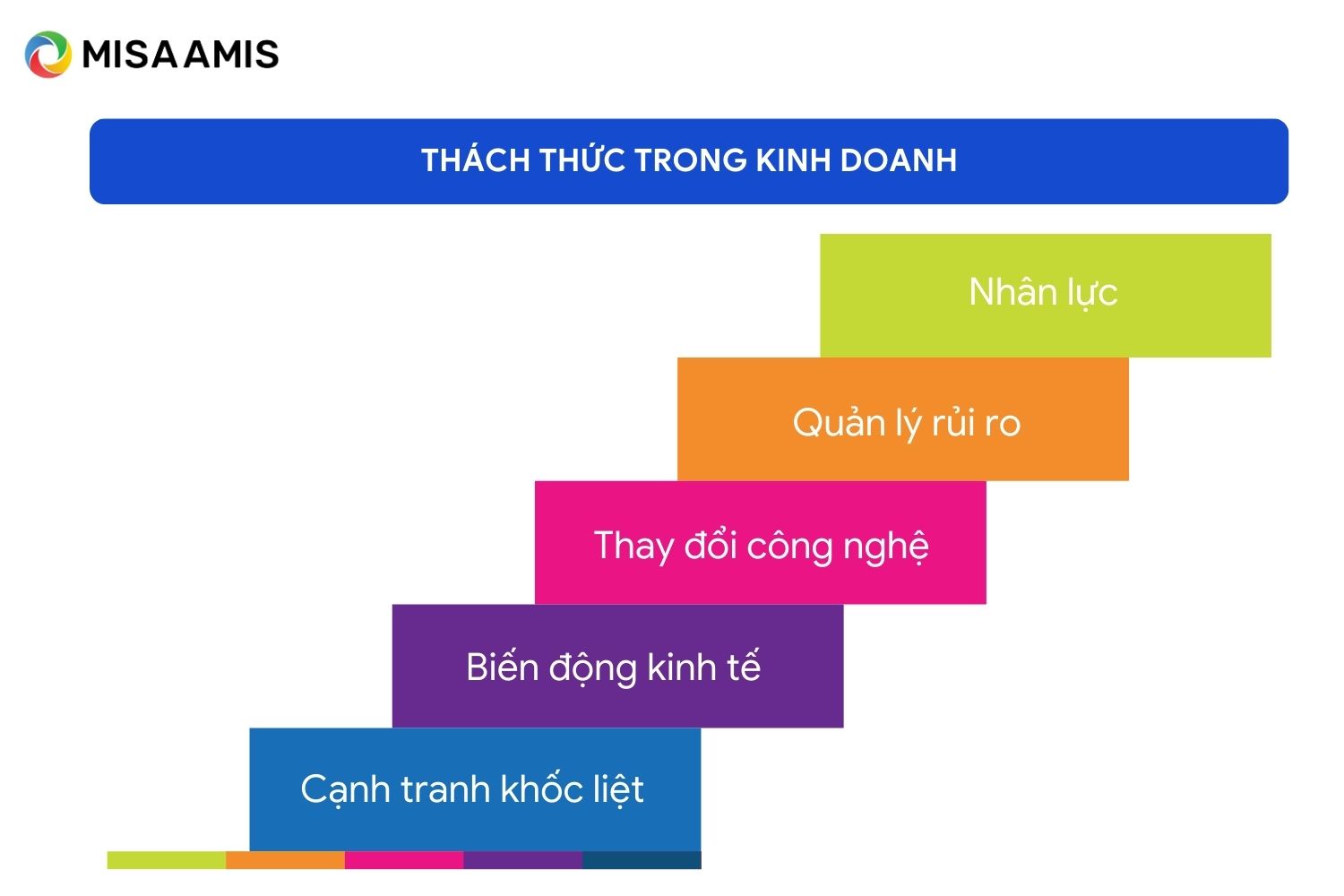 MISA AMIS

THÁCH THỨC TRONG KINH DOANH

Nhân lực

Quản lý rủi ro

Thay đổi công nghệ

Biến động kinh tế

Cạnh tranh khốc liệt